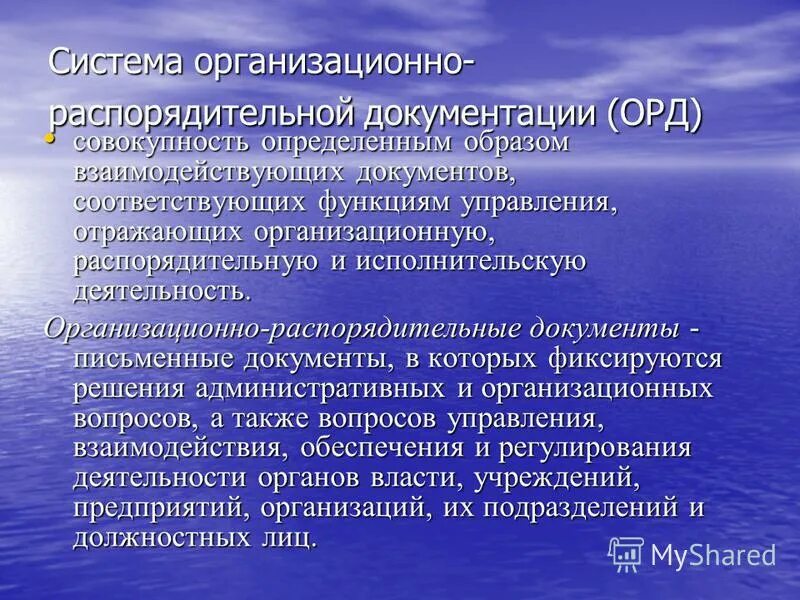 Система организационно-распорядительной документации (ОРД)

• совокупность определенным образом взаимодействующих документов, соответствующих функциям управления, отражающих организационную, распорядительную и исполнительскую деятельность.

Организационно-распорядительные документы - письменные документы, в которых фиксируются решения административных и организационных вопросов, а также вопросов управления, взаимодействия, обеспечения и регулирования деятельности органов власти, учреждений, предприятий, организаций, их подразделений и должностных лиц.

MyShared